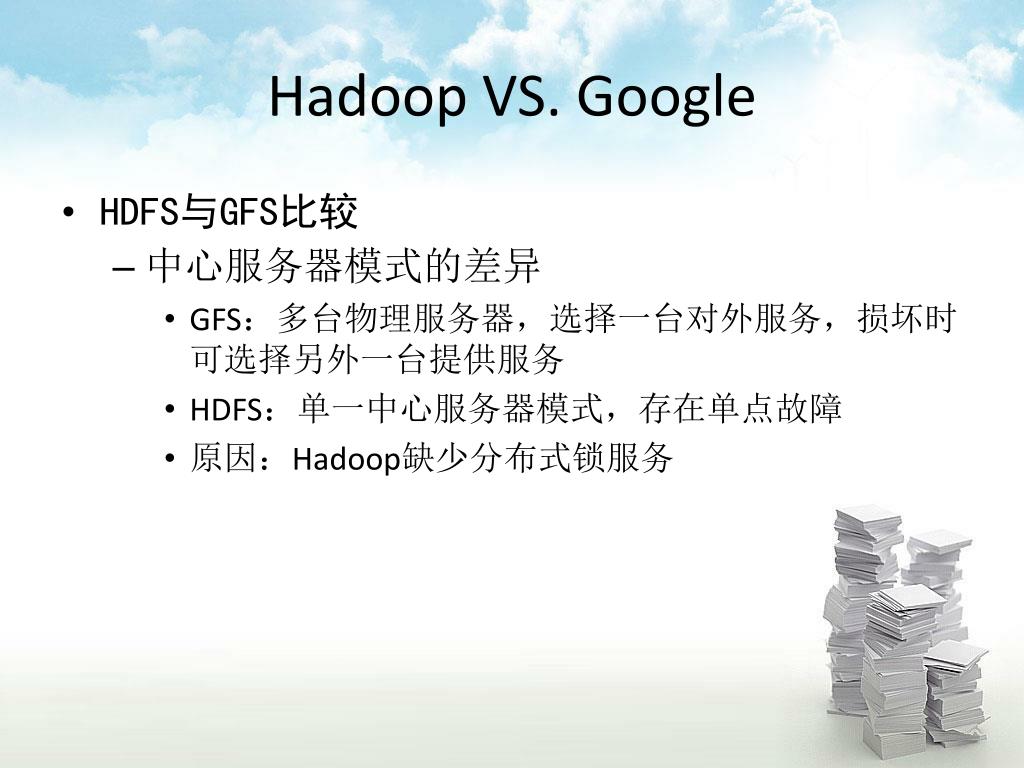 Hadoop VS. Google

• HDFS与GFS比较
  – 中心服务器模式的差异
    • GFS：多台物理服务器，选择一台对外服务，损坏时可选择另外一台提供服务
    • HDFS：单一中心服务器模式，存在单点故障
    • 原因：Hadoop缺少分布式锁服务